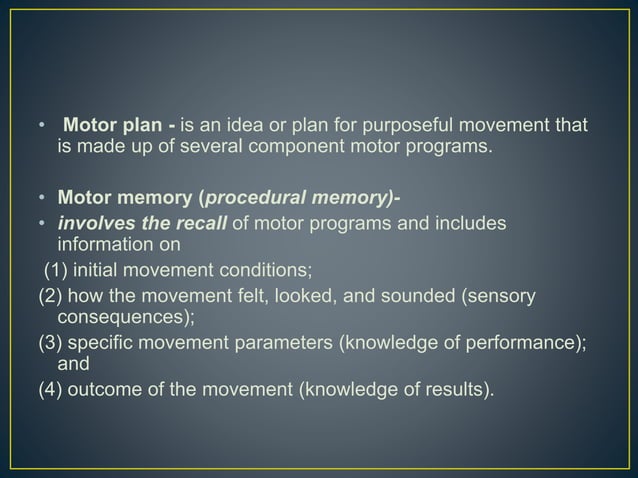 • Motor plan - is an idea or plan for purposeful movement that is made up of several component motor programs.

• Motor memory (procedural memory)-
• involves the recall of motor programs and includes information on
(1) initial movement conditions;
(2) how the movement felt, looked, and sounded (sensory consequences);
(3) specific movement parameters (knowledge of performance); and
(4) outcome of the movement (knowledge of results).